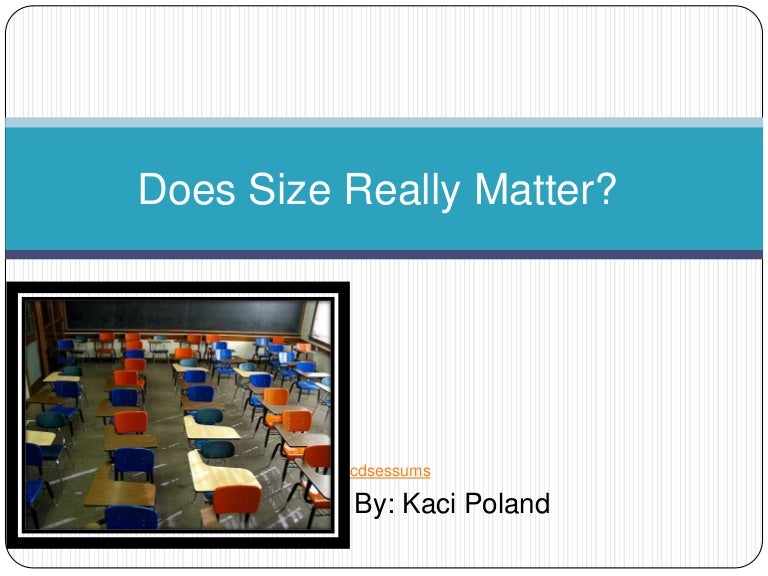 Does Size Really Matter?

cdsessums

By: Kaci Poland